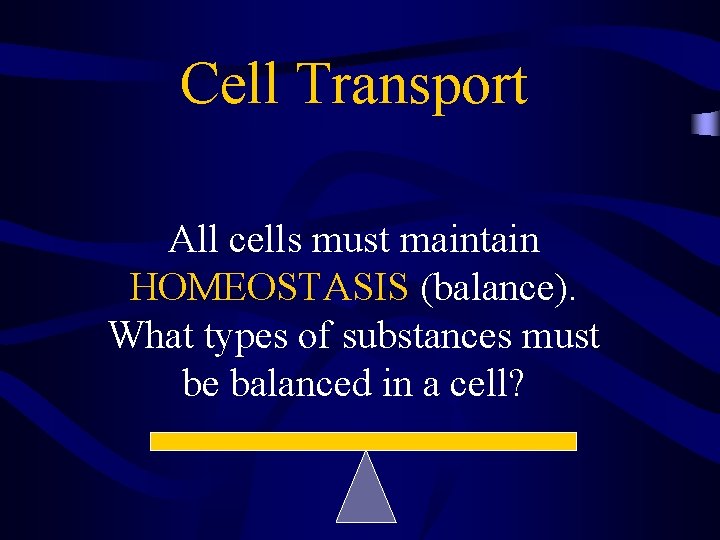 Cell Transport

All cells must maintain HOMEOSTASIS (balance). What types of substances must be balanced in a cell?